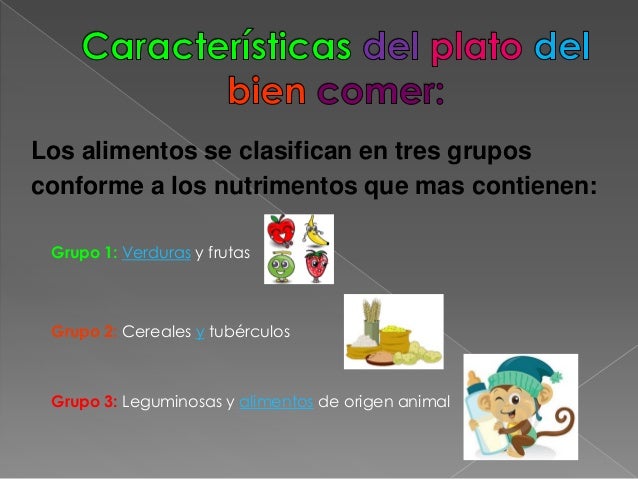 Características del plato del bien comer:

Los alimentos se clasifican en tres grupos conforme a los nutrimentos que mas contienen:

Grupo 1: Verduras y frutas

Grupo 2: Cereales y tubérculos

Grupo 3: Leguminosas y alimentos de origen animal